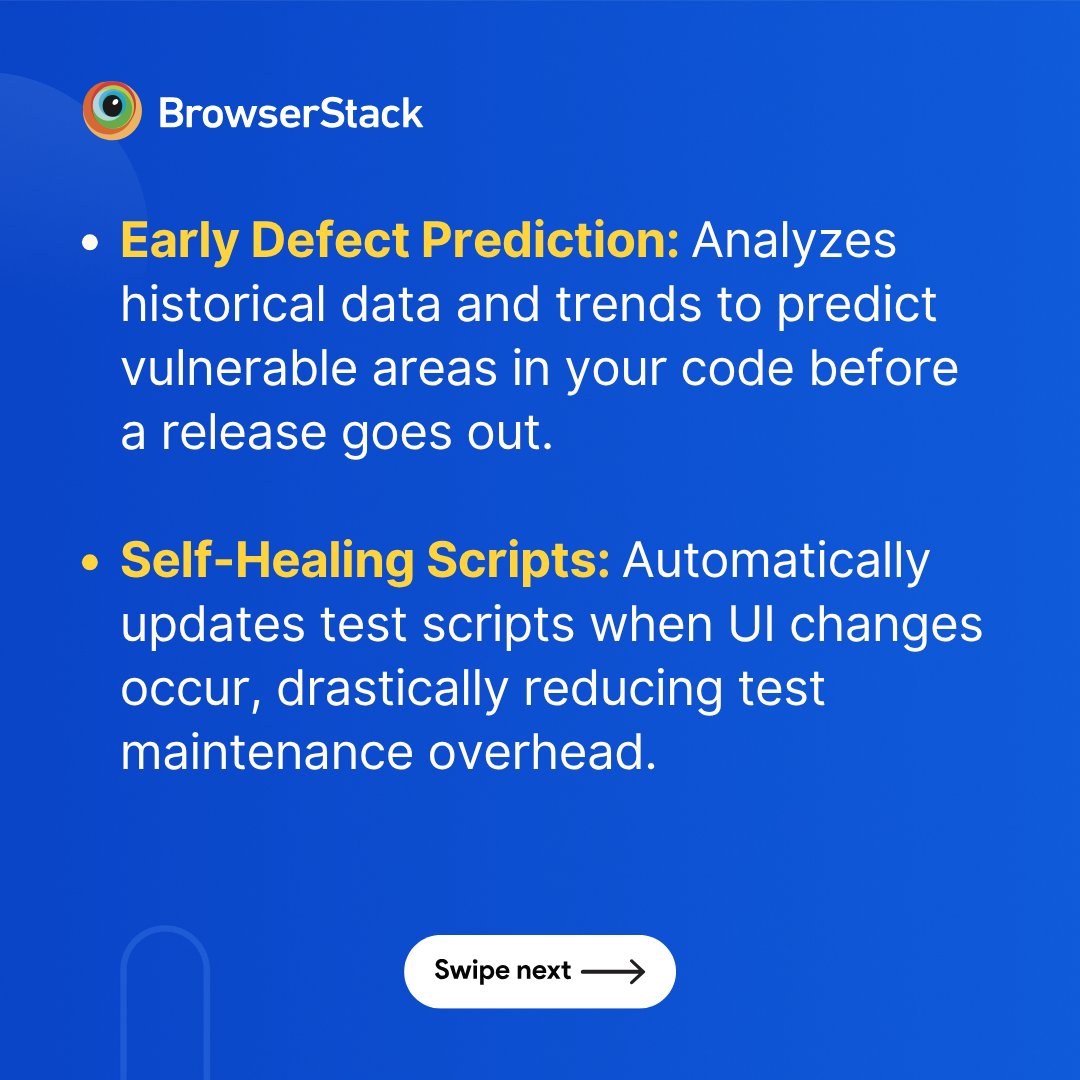 BrowserStack

• Early Defect Prediction: Analyzes historical data and trends to predict vulnerable areas in your code before a release goes out.

• Self-Healing Scripts: Automatically updates test scripts when UI changes occur, drastically reducing test maintenance overhead.

Swipe next